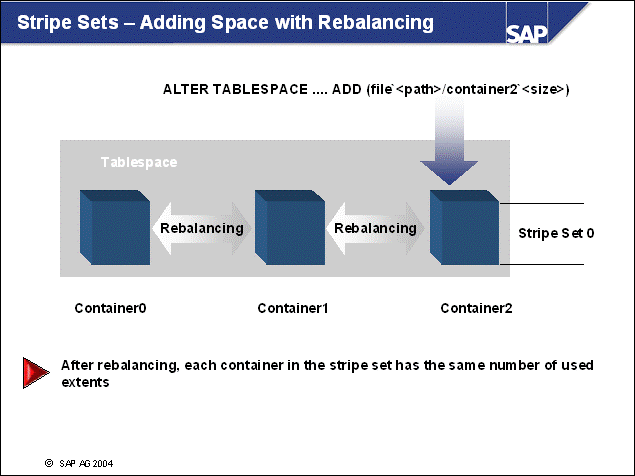 Stripe Sets – Adding Space with Rebalancing

SAP

ALTER TABLESPACE .... ADD (file`<path>/container2`<size>)

Tablespace

Rebalancing

Rebalancing

Stripe Set 0

Container0

Container1

Container2

After rebalancing, each container in the stripe set has the same number of used extents

© SAP AG 2004